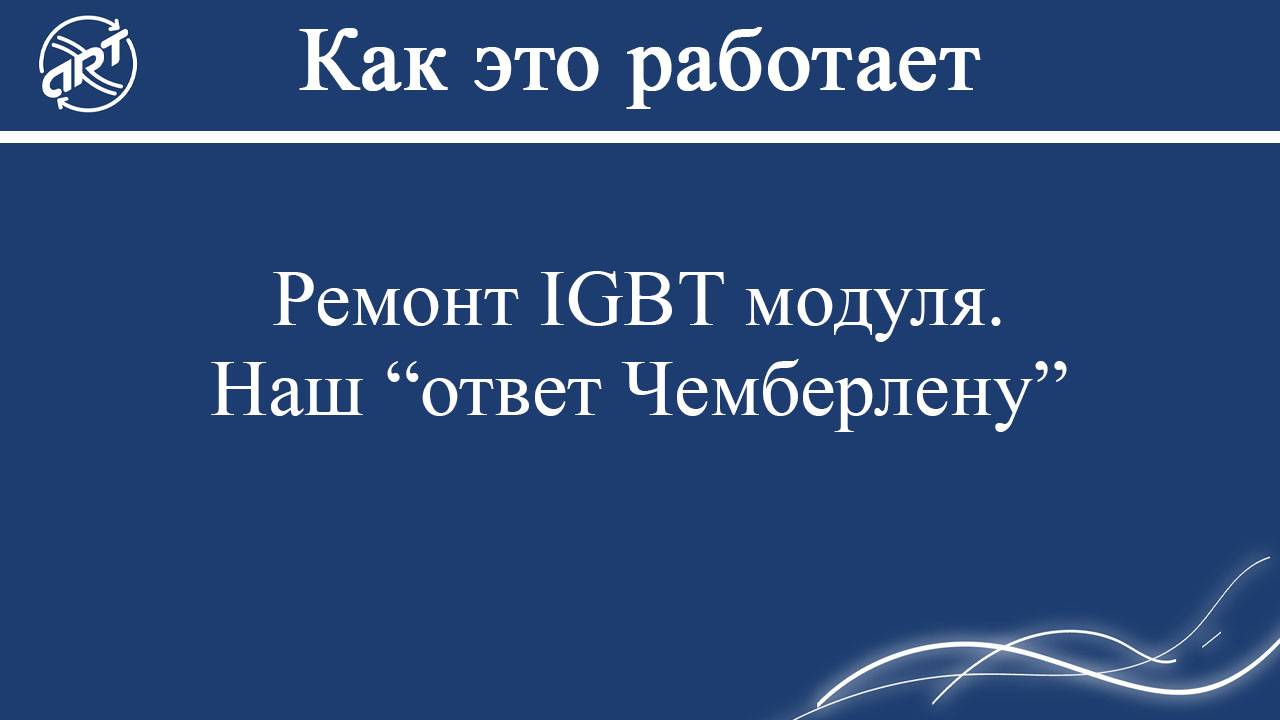 ART

Как это работает

Ремонт IGBT модуля.
Наш “ответ Чемберлену”